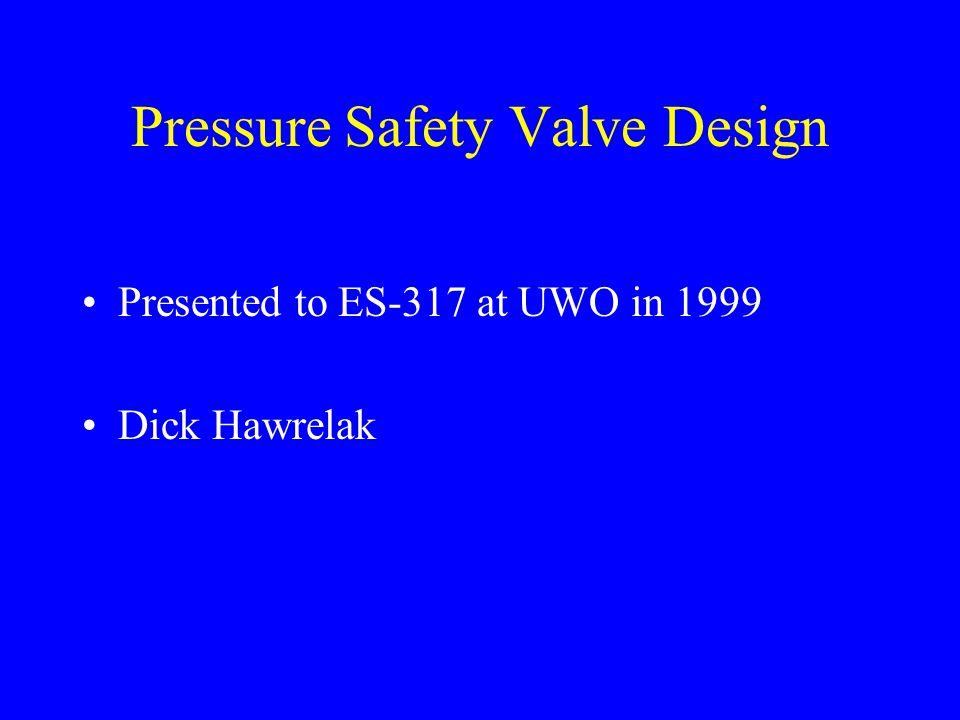 Pressure Safety Valve Design

• Presented to ES-317 at UWO in 1999

• Dick Hawrelak